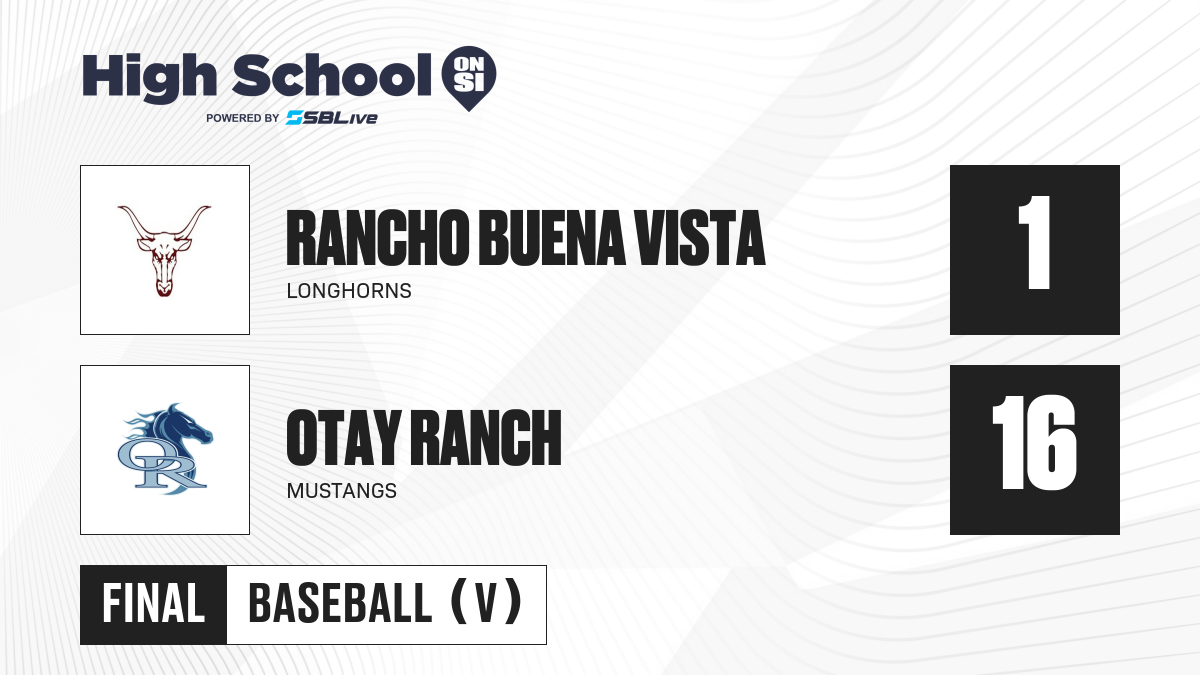 High School ON SI
POWERED BY SBLive

RANCHO BUENA VISTA
LONGHORNS

1

OR

OTAY RANCH
MUSTANGS

16

FINAL
BASEBALL (V)